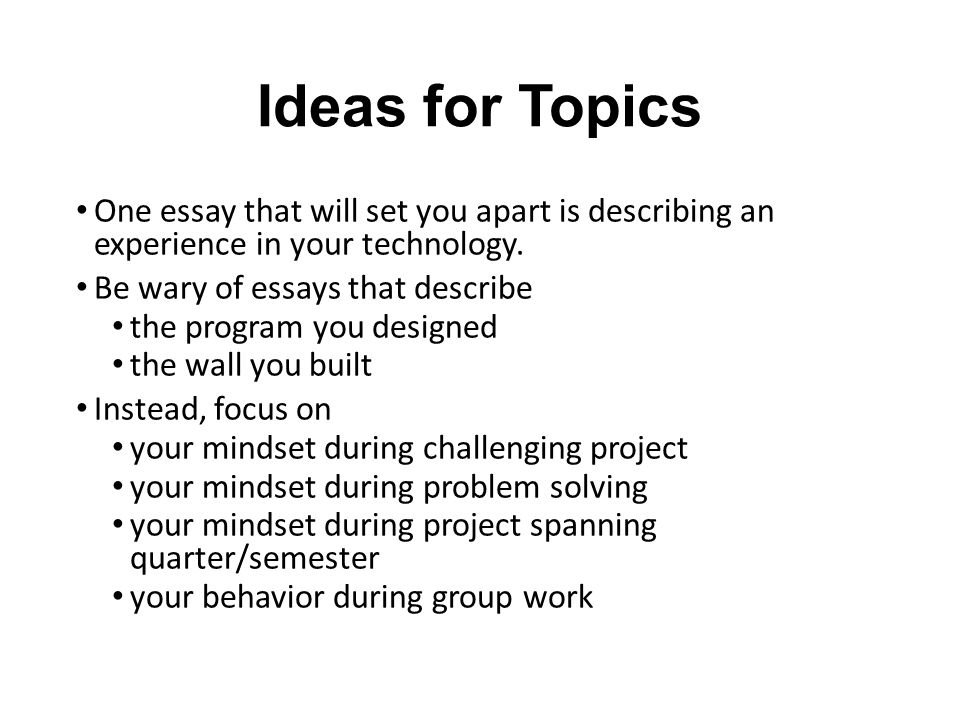 Ideas for Topics

• One essay that will set you apart is describing an experience in your technology.
• Be wary of essays that describe
  • the program you designed
  • the wall you built
• Instead, focus on
  • your mindset during challenging project
  • your mindset during problem solving
  • your mindset during project spanning quarter/semester
  • your behavior during group work